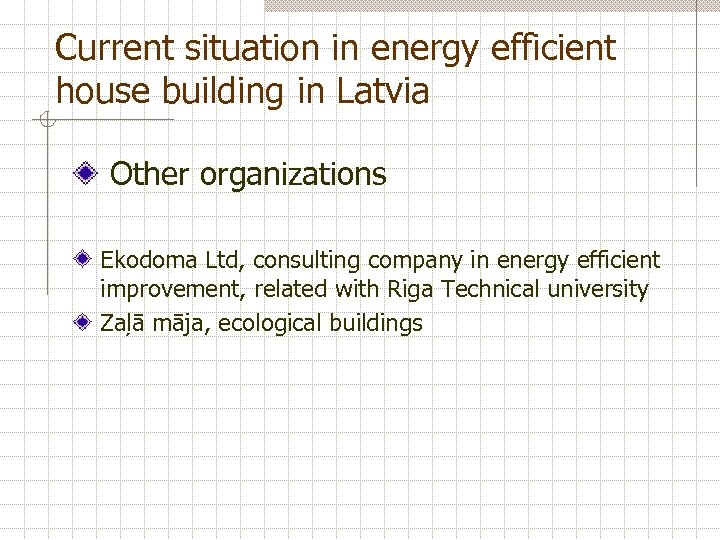 Current situation in energy efficient house building in Latvia

Other organizations

Ekodoma Ltd, consulting company in energy efficient improvement, related with Riga Technical university

Zaļā māja, ecological buildings